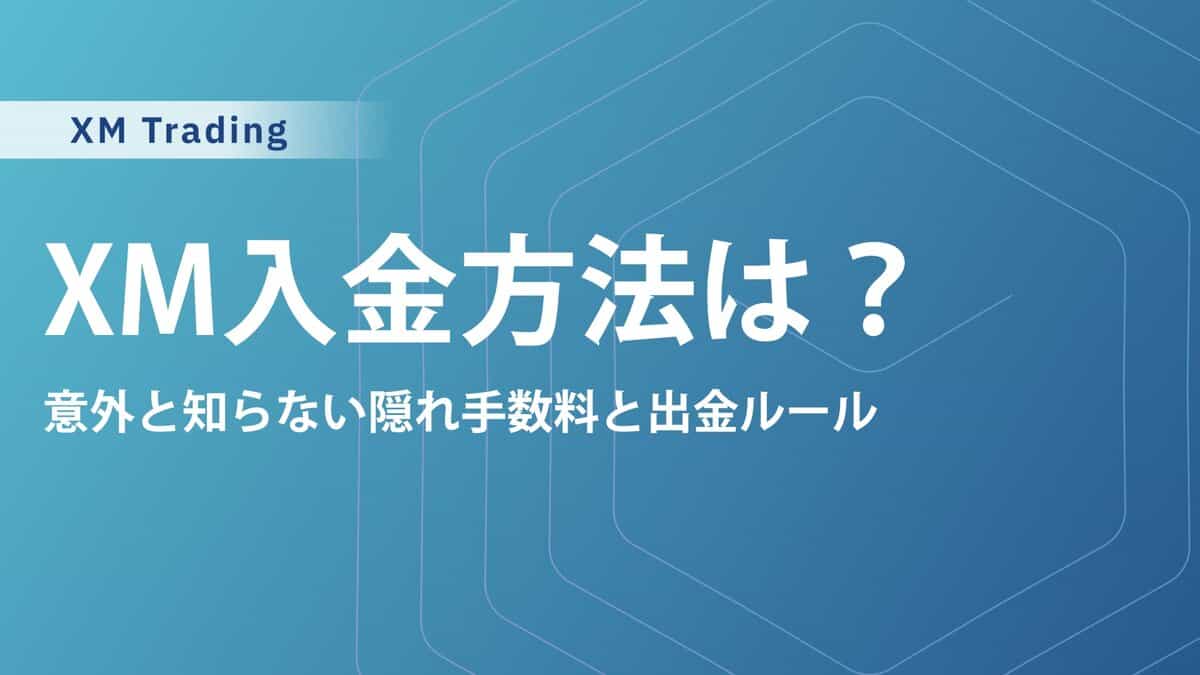 XM Trading

XM入金方法は？

意外と知らない隠れ手数料と出金ルール